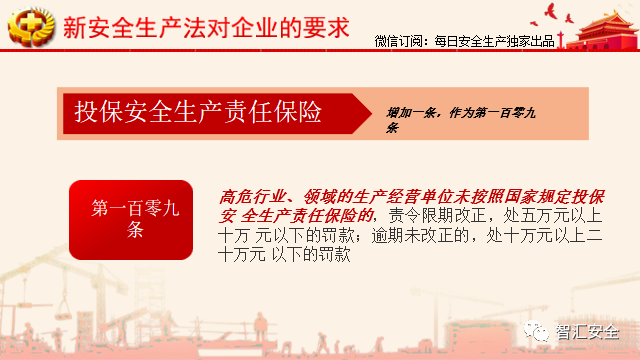 新安全生产法对企业的要求

微信订阅：每日安全生产独家出品

投保安全生产责任保险

增加一条，作为第一百零九条

第一百零九条

高危行业、领域的生产经营单位未按照国家规定投保安 全生产责任保险的，责令限期改正，处五万元以上十万 元以下的罚款；逾期未改正的，处十万元以上二十万元 以下的罚款

智汇安全